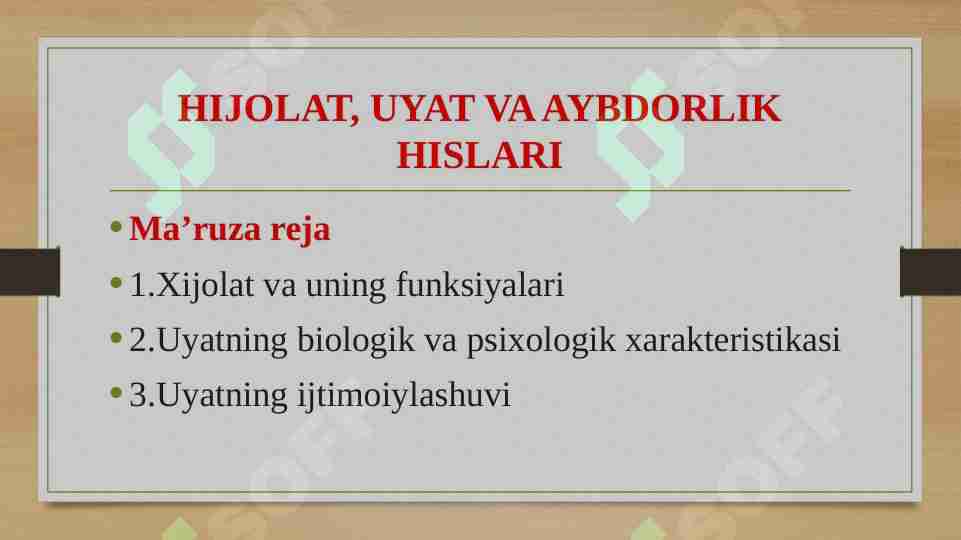 HIJOLAT, UYAT VA AYBDORLIK HISLARI

• Ma’ruza reja
• 1.Xijolat va uning funksiyalari
• 2.Uyatning biologik va psixologik xarakteristikasi
• 3.Uyatning ijtimoiylashuvi